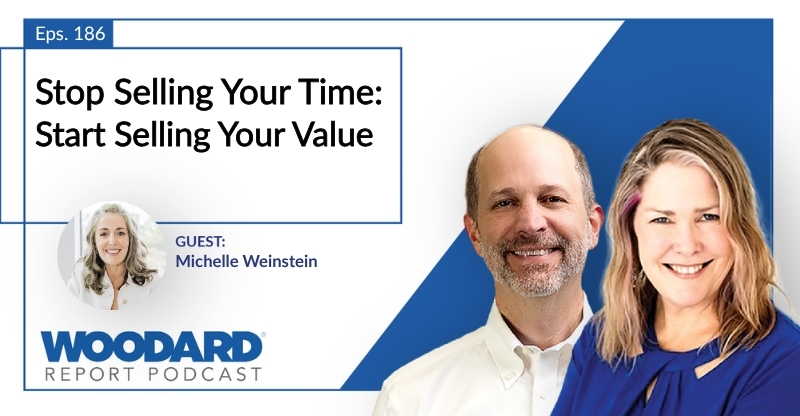 Eps. 186

Stop Selling Your Time: Start Selling Your Value

GUEST:
Michelle Weinstein

WOODARD®
REPORT PODCAST